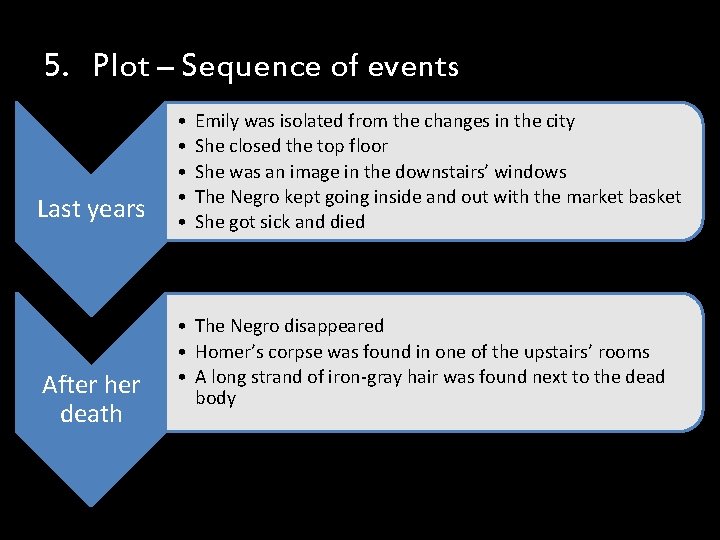 5. Plot – Sequence of events

Last years

• Emily was isolated from the changes in the city
• She closed the top floor
• She was an image in the downstairs' windows
• The Negro kept going inside and out with the market basket
• She got sick and died

After her death

• The Negro disappeared
• Homer's corpse was found in one of the upstairs' rooms
• A long strand of iron-gray hair was found next to the dead body